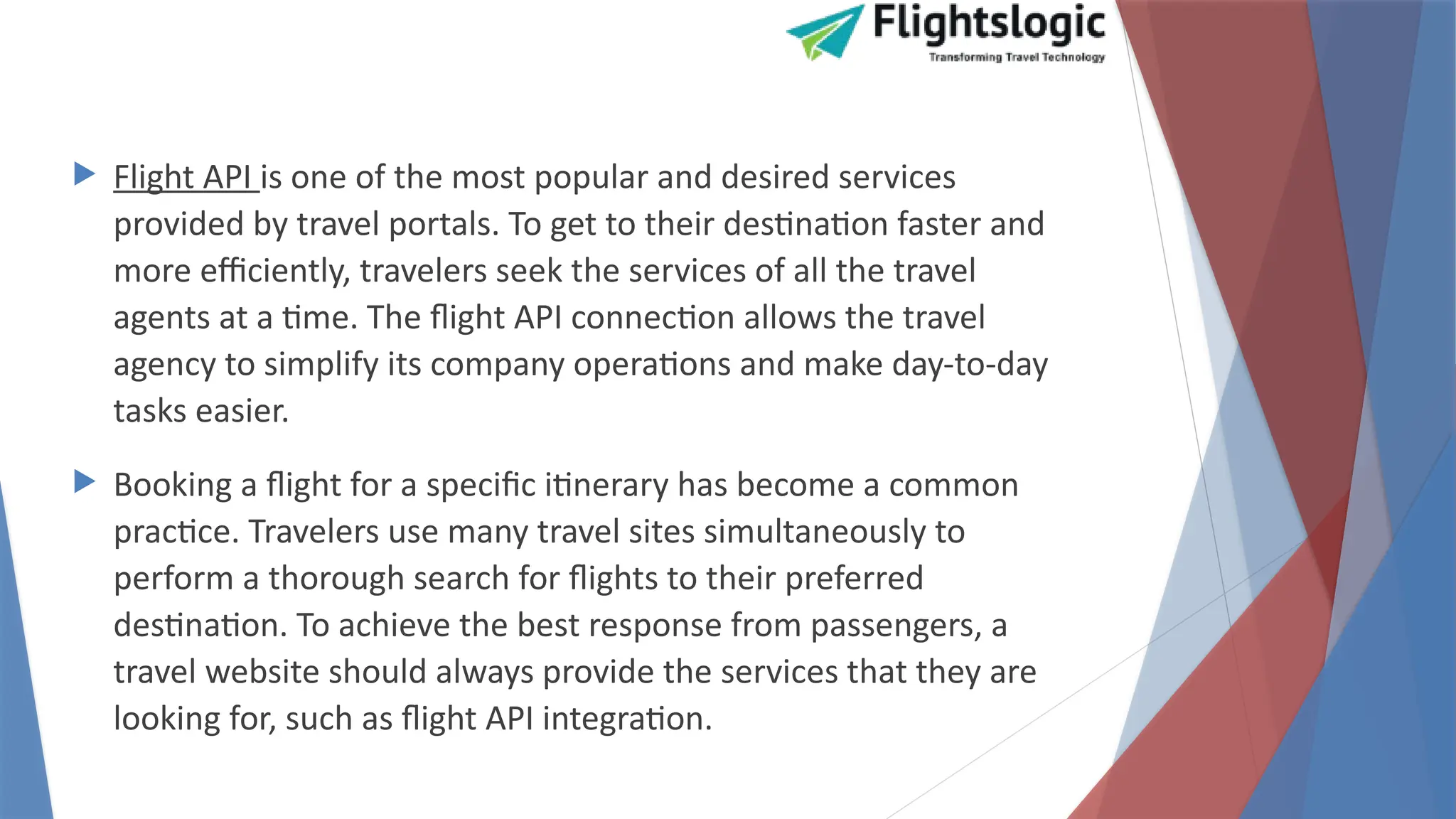 Flightslogic
Transforming Travel Technology

Flight API is one of the most popular and desired services provided by travel portals. To get to their destination faster and more efficiently, travelers seek the services of all the travel agents at a time. The flight API connection allows the travel agency to simplify its company operations and make day-to-day tasks easier.

Booking a flight for a specific itinerary has become a common practice. Travelers use many travel sites simultaneously to perform a thorough search for flights to their preferred destination. To achieve the best response from passengers, a travel website should always provide the services that they are looking for, such as flight API integration.